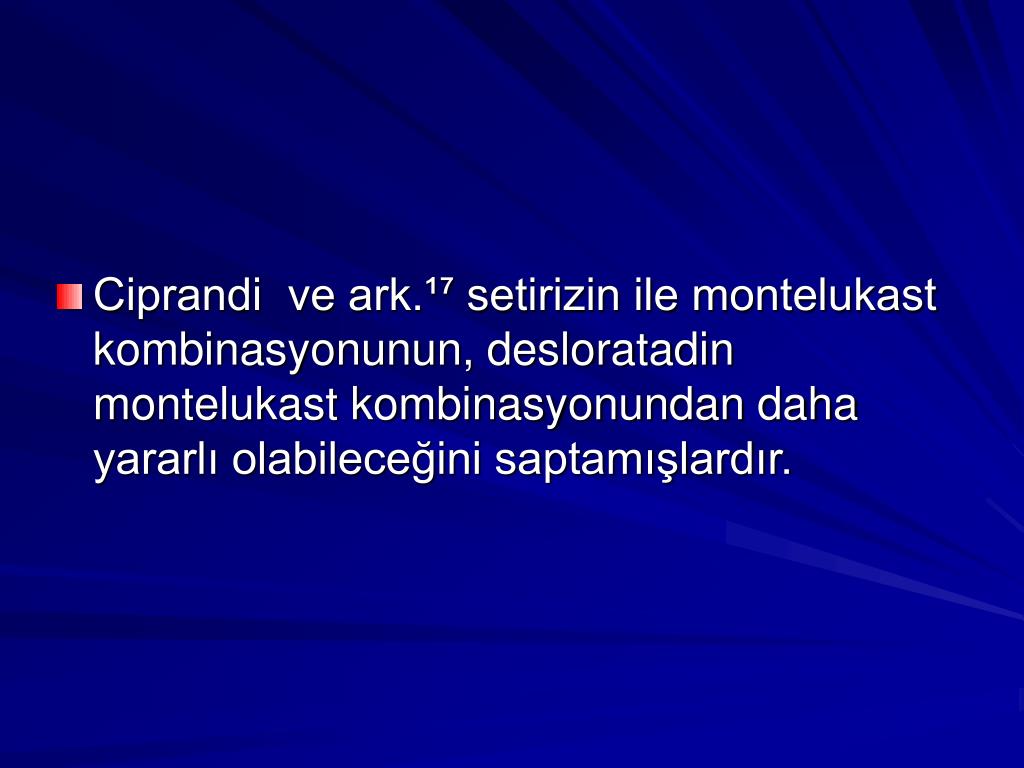 Ciprandi ve ark.¹⁷ setirizin ile montelukast kombinasyonunun, desloratadin montelukast kombinasyonundan daha yararlı olabileceğini saptamışlardır.